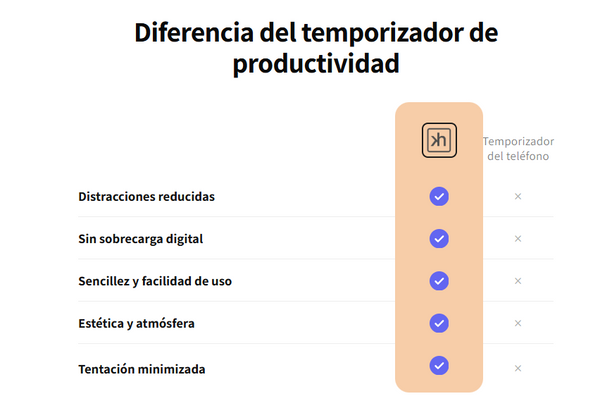 Diferencia del temporizador de productividad

| | kh | Temporizador del teléfono |
|---|---|---|
| Distracciones reducidas | ✓ | × |
| Sin sobrecarga digital | ✓ | × |
| Sencillez y facilidad de uso | ✓ | × |
| Estética y atmósfera | ✓ | × |
| Tentación minimizada | ✓ | × |